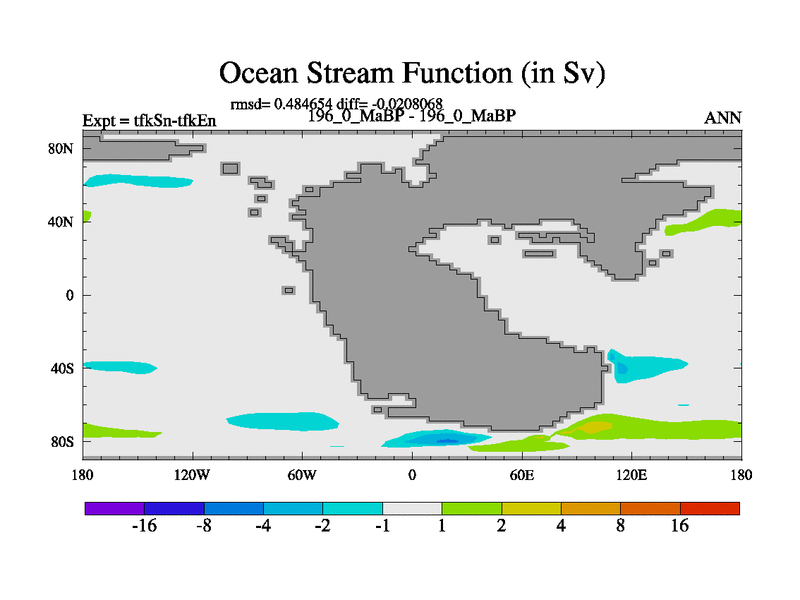 Ocean Stream Function (in Sv)

rmsd= 0.484654 diff= -0.0208068

Expt = tfkSn-tfkEn

196_0_MaBP - 196_0_MaBP

ANN

80N
40N
0
40S
80S

180
120W
60W
0
60E
120E
180

-16
-8
-4
-2
-1
1
2
4
8
16